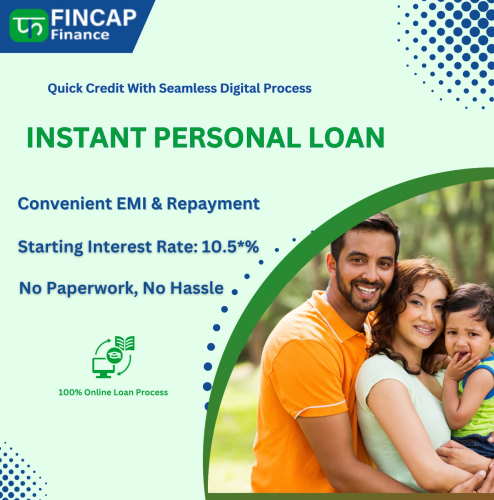 FINCAP
Finance

Quick Credit With Seamless Digital Process

INSTANT PERSONAL LOAN

Convenient EMI & Repayment

Starting Interest Rate: 10.5*%

No Paperwork, No Hassle

100% Online Loan Process